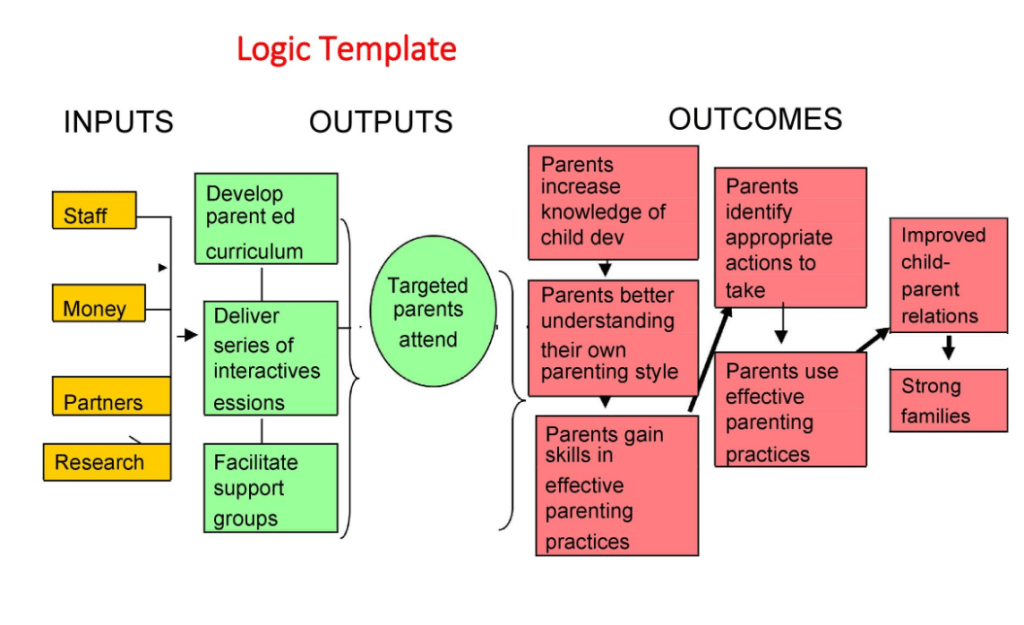 Logic Template

INPUTS

OUTPUTS

OUTCOMES

Staff

Money

Partners

Research

Develop parent ed curriculum

Deliver series of interactives essions

Facilitate support groups

Targeted parents attend

Parents increase knowledge of child dev

Parents better understanding their own parenting style

Parents gain skills in effective parenting practices

Parents identify appropriate actions to take

Parents use effective parenting practices

Improved child-parent relations

Strong families